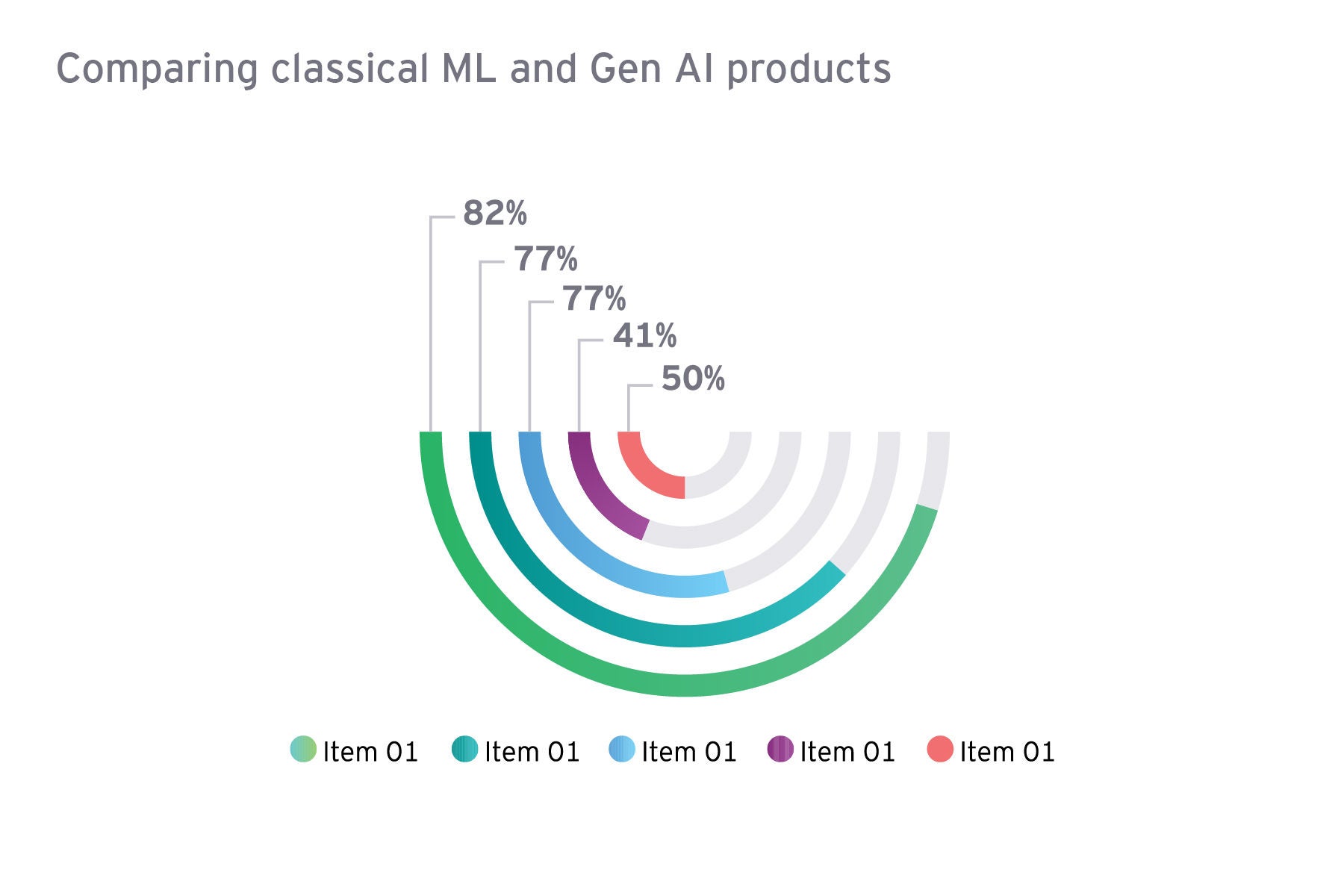 Comparing classical ML and Gen AI products

82%

77%

77%

41%

50%

Item 01 Item 01 Item 01 Item 01 Item 01